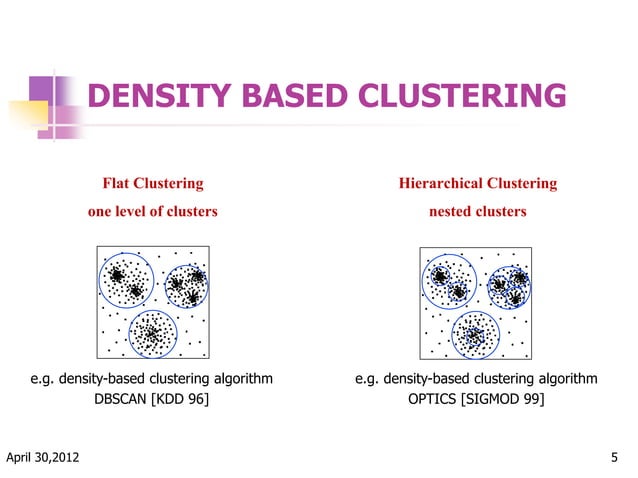 DENSITY BASED CLUSTERING

Flat Clustering

one level of clusters

e.g. density-based clustering algorithm
DBSCAN [KDD 96]

Hierarchical Clustering

nested clusters

e.g. density-based clustering algorithm
OPTICS [SIGMOD 99]

April 30,2012

5